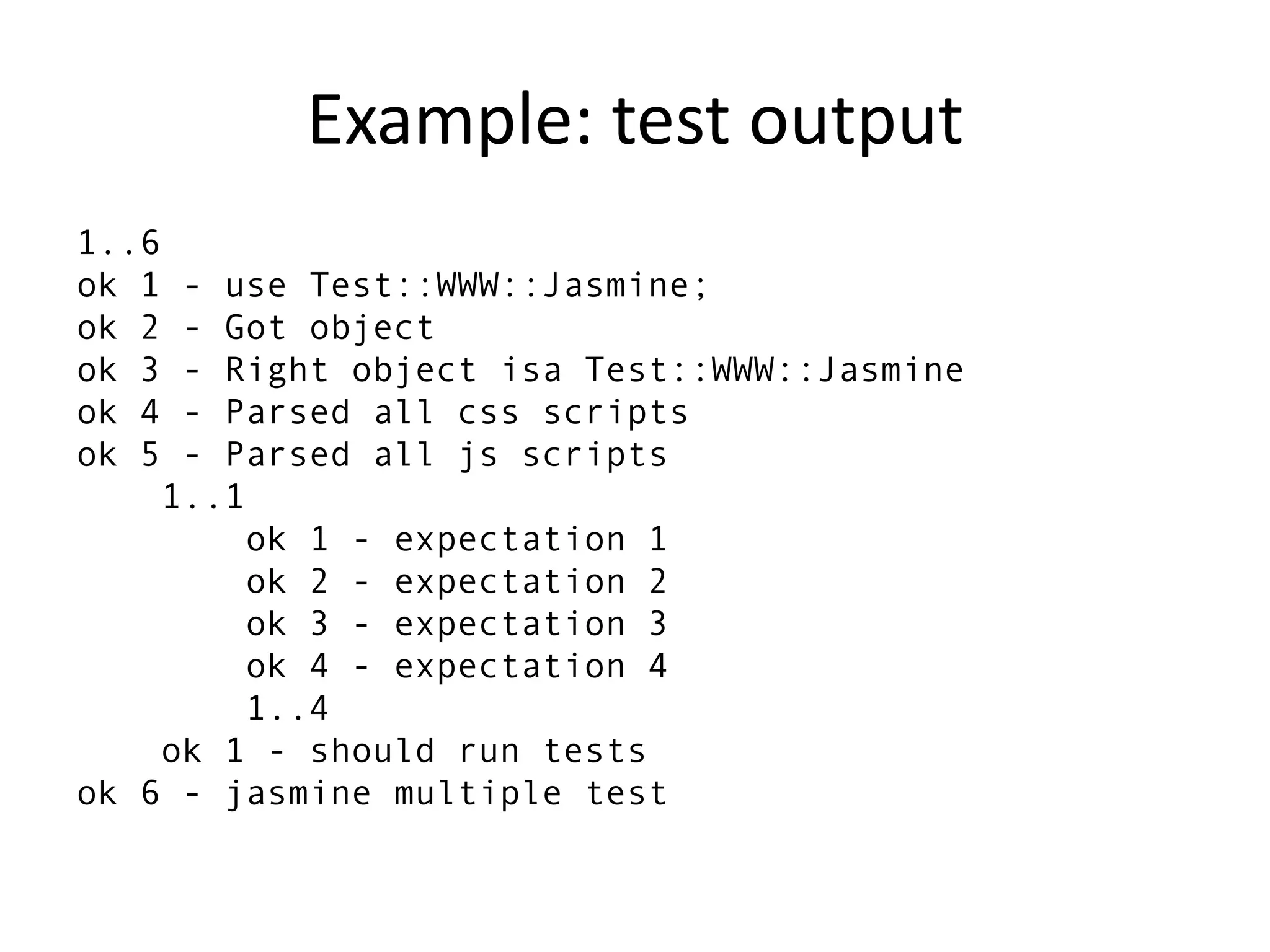 Example: test output

1..6
ok 1 - use Test::WWW::Jasmine;
ok 2 - Got object
ok 3 - Right object isa Test::WWW::Jasmine
ok 4 - Parsed all css scripts
ok 5 - Parsed all js scripts
    1..1
        ok 1 - expectation 1
        ok 2 - expectation 2
        ok 3 - expectation 3
        ok 4 - expectation 4
        1..4
    ok 1 - should run tests
ok 6 - jasmine multiple test